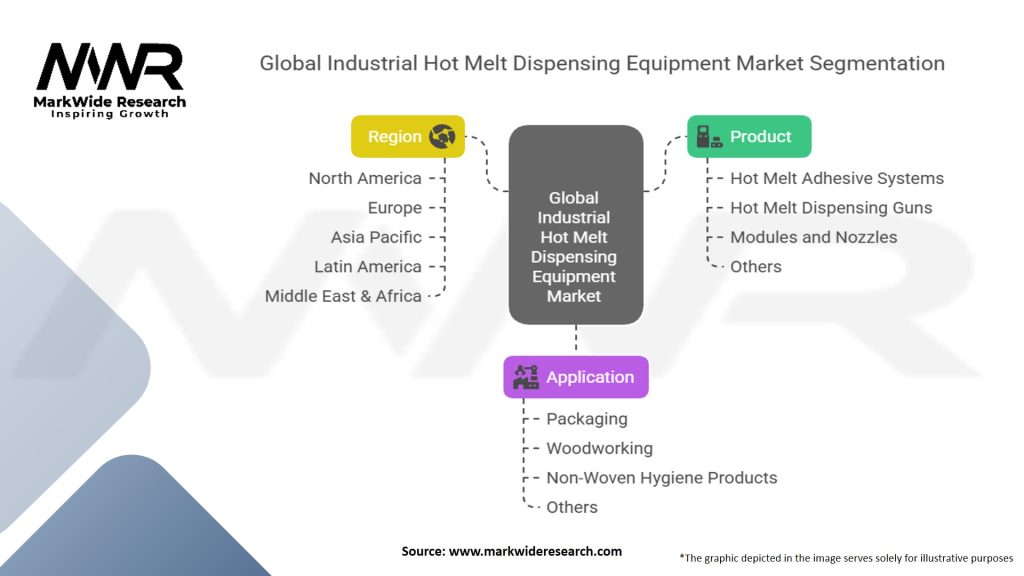 MWR
MarkWide Research
Inspiring Growth

Global Industrial Hot Melt Dispensing Equipment Market Segmentation

Region
North America
Europe
Asia Pacific
Latin America
Middle East & Africa

Global Industrial Hot Melt Dispensing Equipment Market

Product
Hot Melt Adhesive Systems
Hot Melt Dispensing Guns
Modules and Nozzles
Others

Application
Packaging
Woodworking
Non-Woven Hygiene Products
Others

Source: www.markwideresearch.com

*The graphic depicted in the image serves solely for illustrative purposes